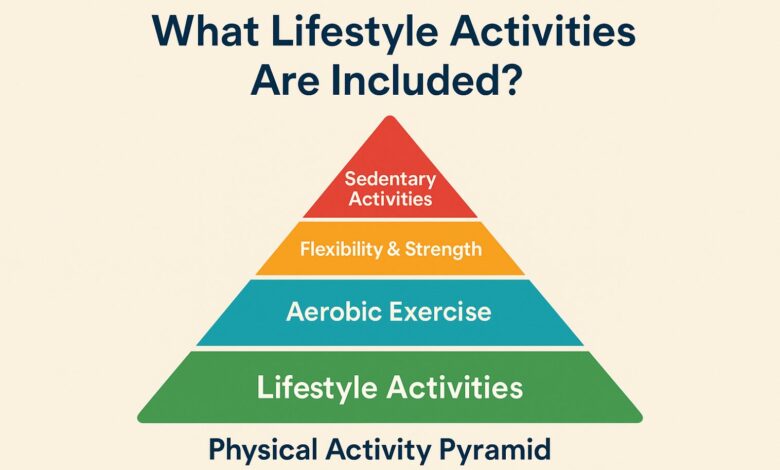 What Lifestyle Activities Are Included?

Sedentary Activities

Flexibility & Strength

Aerobic Exercise

Lifestyle Activities

Physical Activity Pyramid